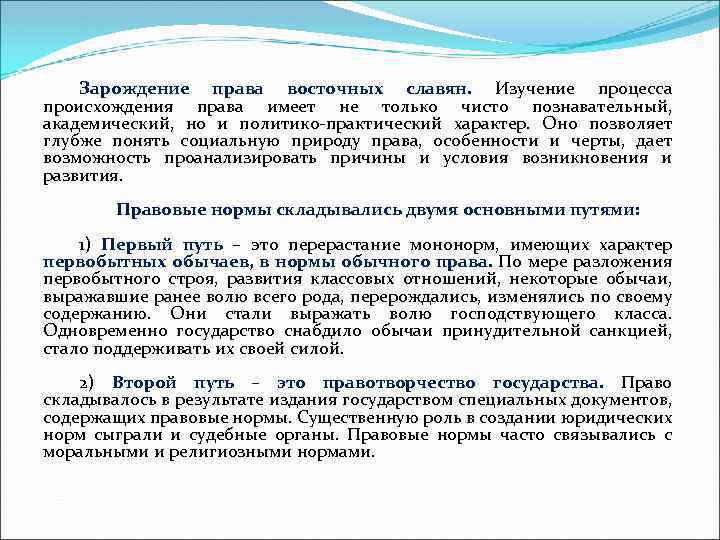 Зарождение права восточных славян. Изучение процесса происхождения права имеет не только чисто познавательный, академический, но и политико-практический характер. Оно позволяет глубже понять социальную природу права, особенности и черты, дает возможность проанализировать причины и условия возникновения и развития.

Правовые нормы складывались двумя основными путями:

1) Первый путь – это перерастание мононорм, имеющих характер первобытных обычаев, в нормы обычного права. По мере разложения первобытного строя, развития классовых отношений, некоторые обычаи, выражавшие ранее волю всего рода, перерождались, изменялись по своему содержанию. Они стали выражать волю господствующего класса. Одновременно государство снабдило обычаи принудительной санкцией, стало поддерживать их своей силой.

2) Второй путь – это правотворчество государства. Право складывалось в результате издания государством специальных документов, содержащих правовые нормы. Существенную роль в создании юридических норм сыграли и судебные органы. Правовые нормы часто связывались с моральными и религиозными нормами.